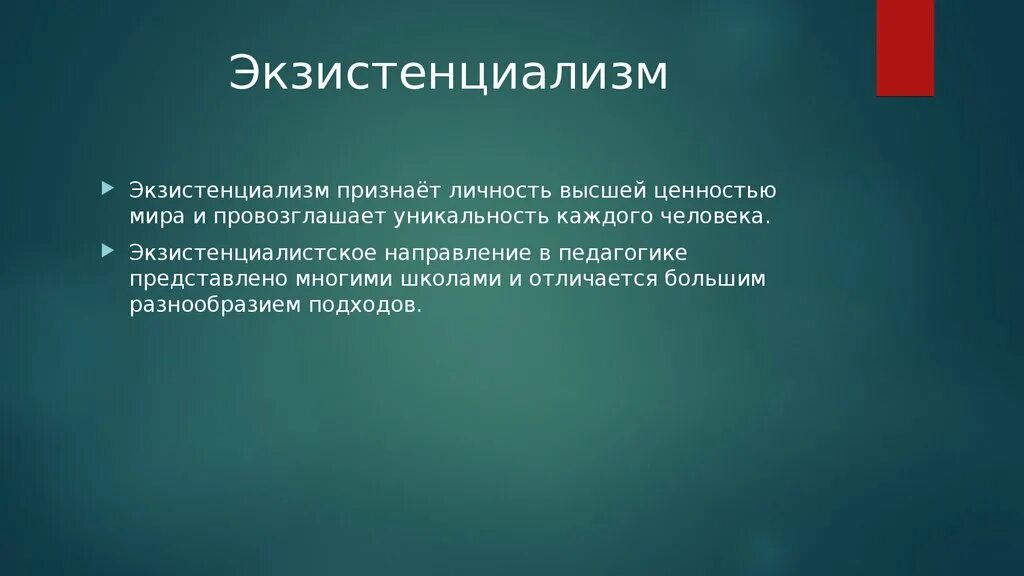 Экзистенциализм

Экзистенциализм признаёт личность высшей ценностью мира и провозглашает уникальность каждого человека.

Экзистенциалистское направление в педагогике представлено многими школами и отличается большим разнообразием подходов.